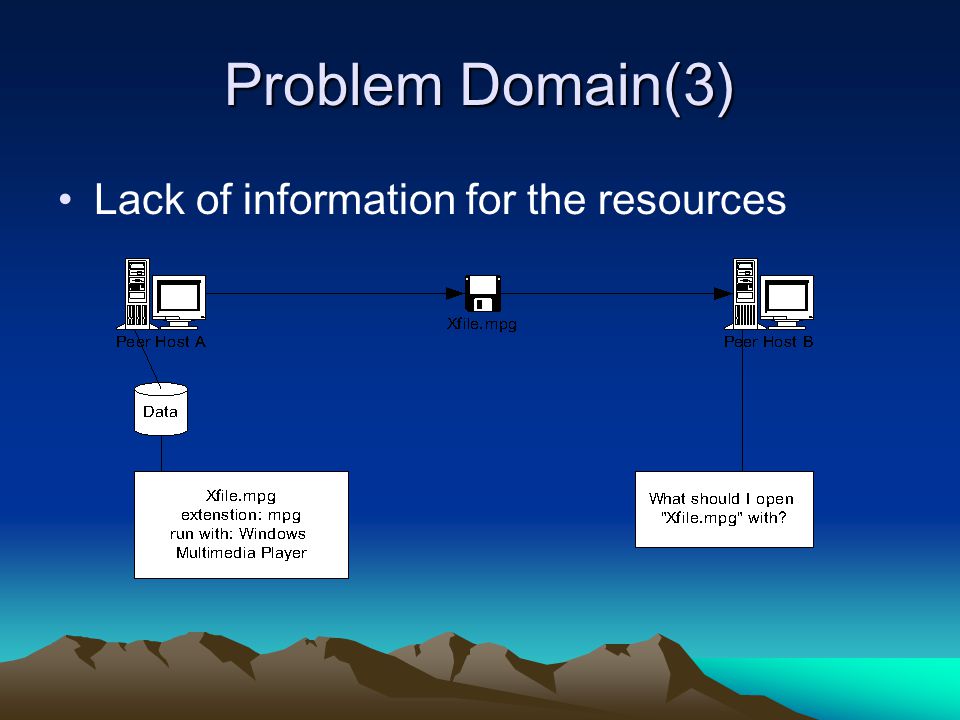 Problem Domain(3)

• Lack of information for the resources

Peer Host A

Xfile.mpg

Peer Host B

Data

Xfile.mpg
extenstion: mpg
run with: Windows
Multimedia Player

What should I open
"Xfile.mpg" with?